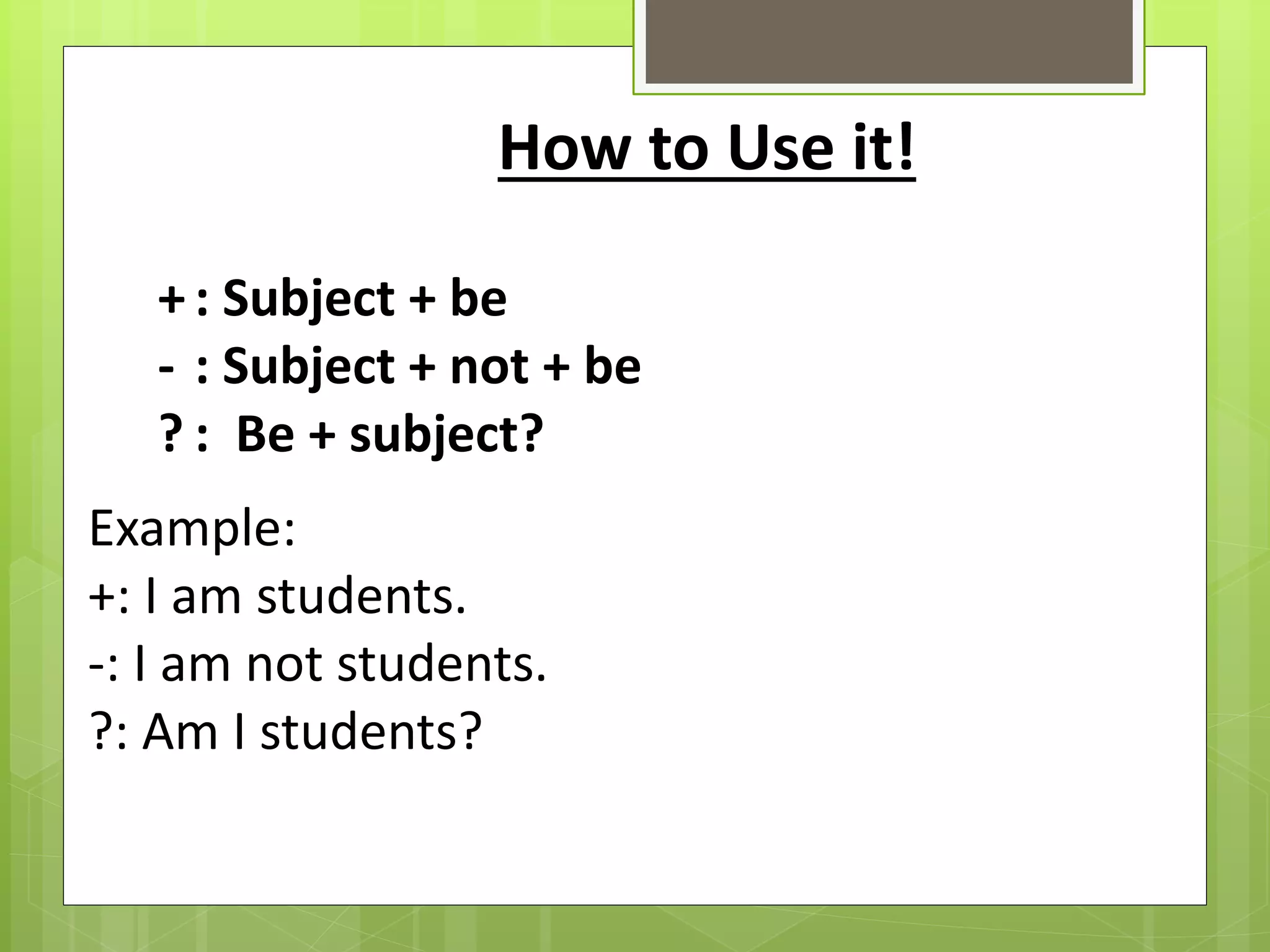 How to Use it!

+ : Subject + be
- : Subject + not + be
? : Be + subject?

Example:
+: I am students.
-: I am not students.
?: Am I students?